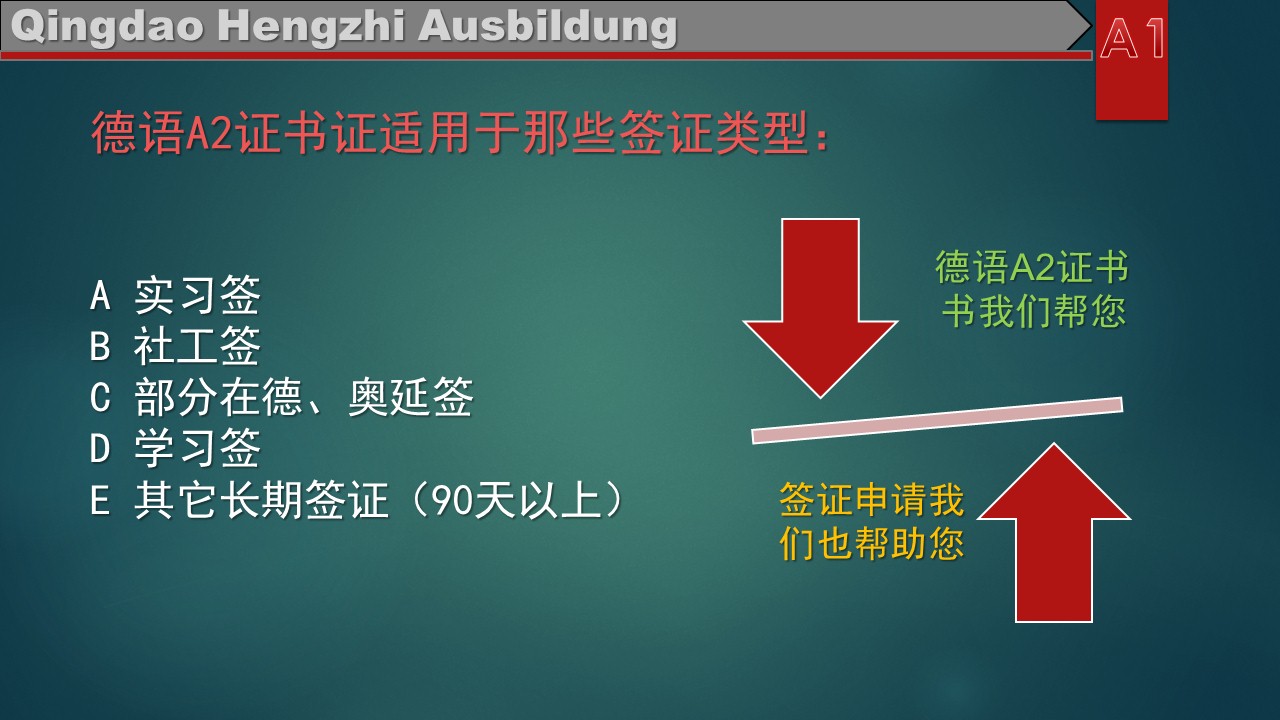 Qingdao Hengzhi Ausbildung

A1

德语A2证书证适用于那些签证类型：

A 实习签
B 社工签
C 部分在德、奥延签
D 学习签
E 其它长期签证（90天以上）

德语A2证书书我们帮您

签证申请我们也帮助您